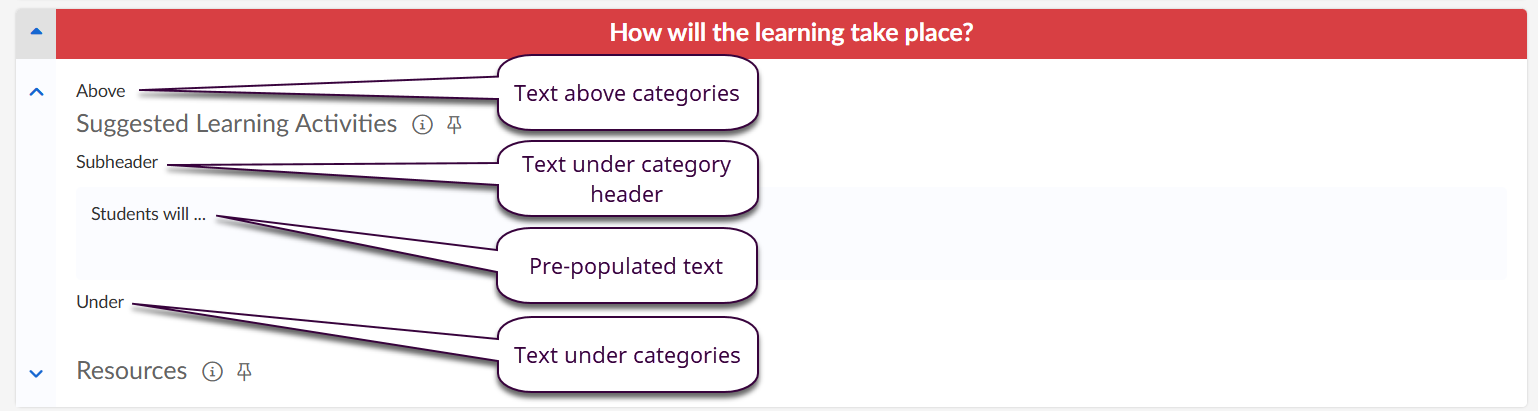 How will the learning take place?

Above

Text above categories

Suggested Learning Activities

Subheader

Text under category header

Students will ...

Pre-populated text

Under

Text under categories

Resources